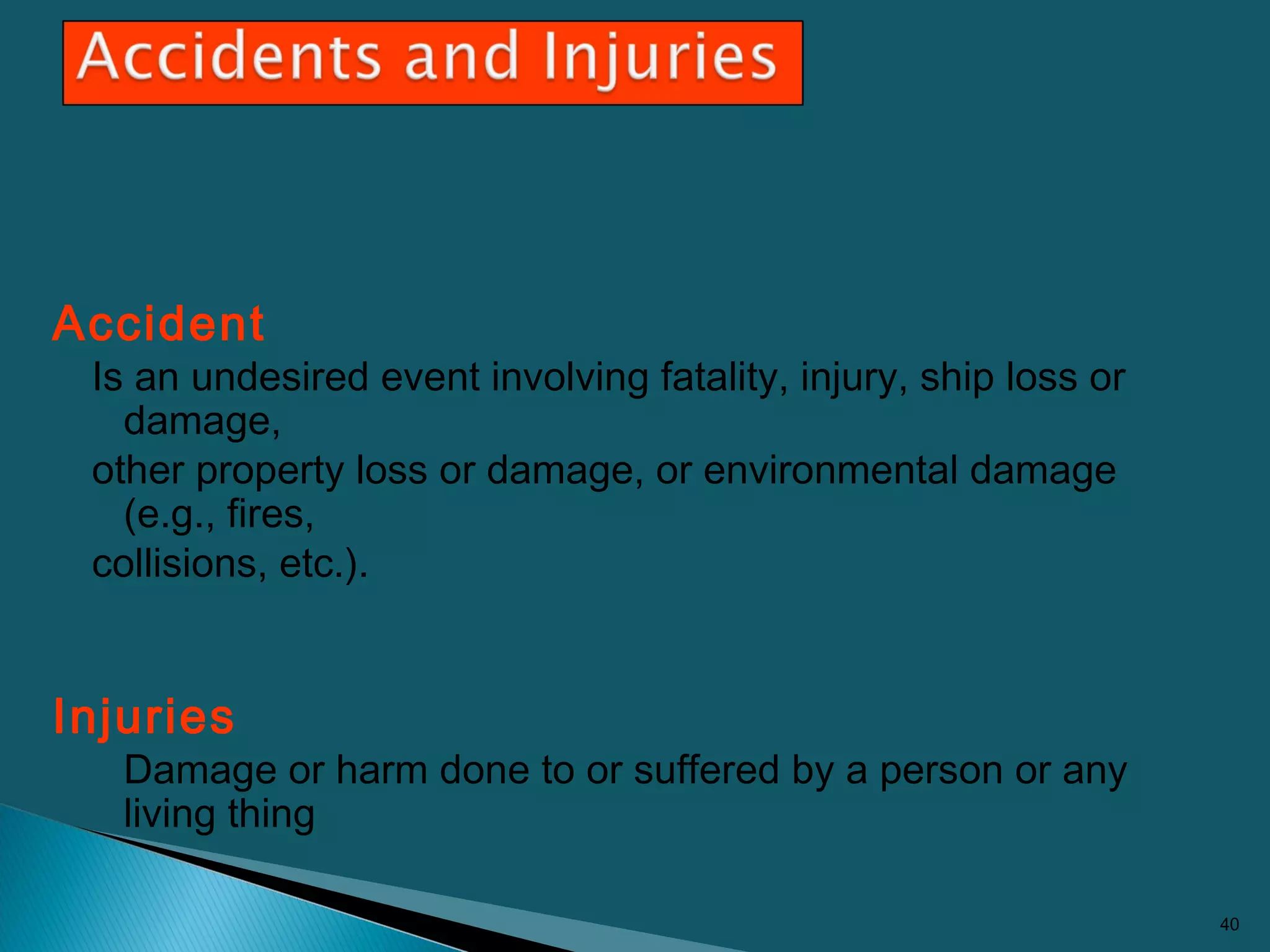 Accidents and Injuries

Accident

Is an undesired event involving fatality, injury, ship loss or damage,
other property loss or damage, or environmental damage (e.g., fires,
collisions, etc.).

Injuries

Damage or harm done to or suffered by a person or any living thing

40